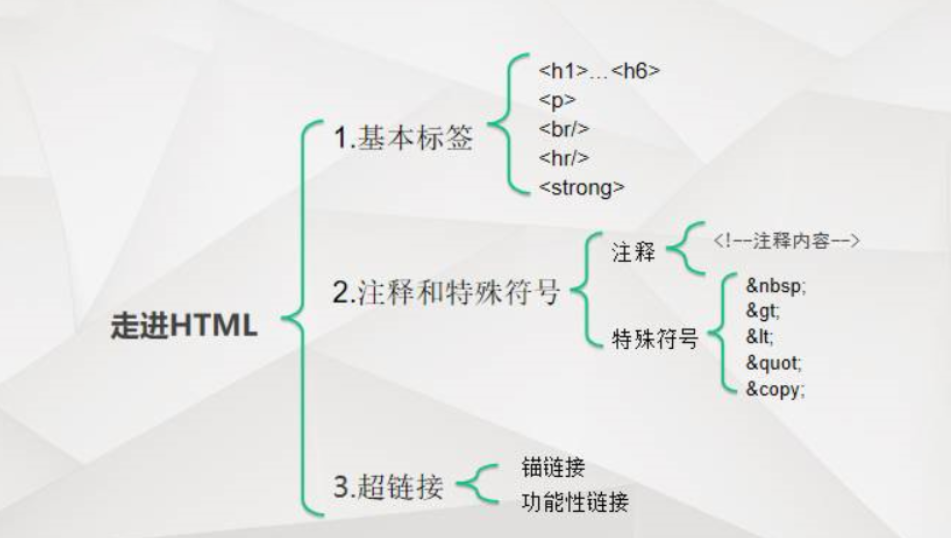 走进HTML

1.基本标签

<h1>…<h6>
<p>
<br/>
<hr/>
<strong>

2.注释和特殊符号

注释

<!--注释内容-->

特殊符号

&nbsp;
&gt;
&lt;
&quot;
&copy;

3.超链接

锚链接
功能性链接